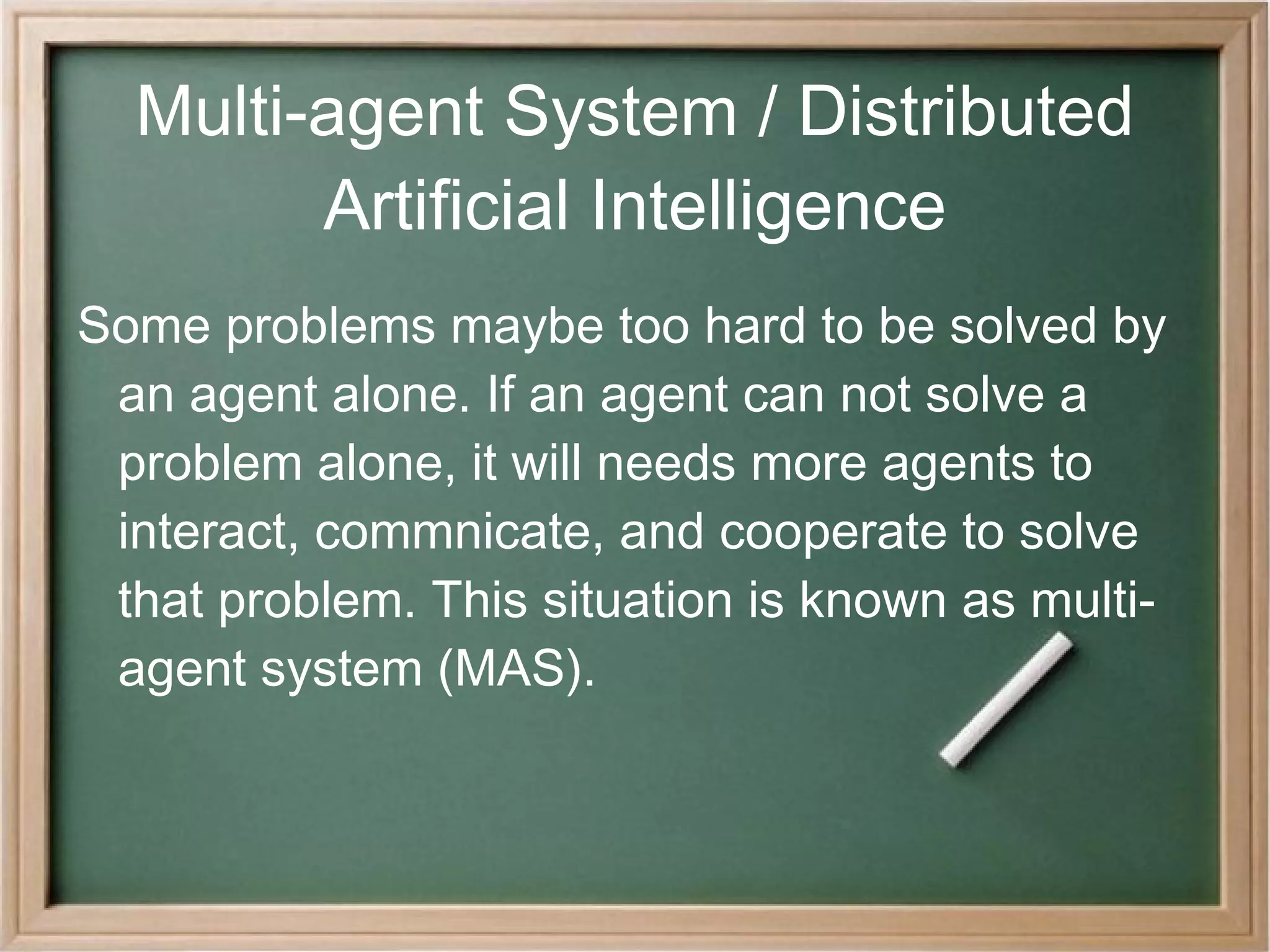 Multi-agent System / Distributed Artificial Intelligence

Some problems maybe too hard to be solved by an agent alone. If an agent can not solve a problem alone, it will needs more agents to interact, commnicate, and cooperate to solve that problem. This situation is known as multi-agent system (MAS).